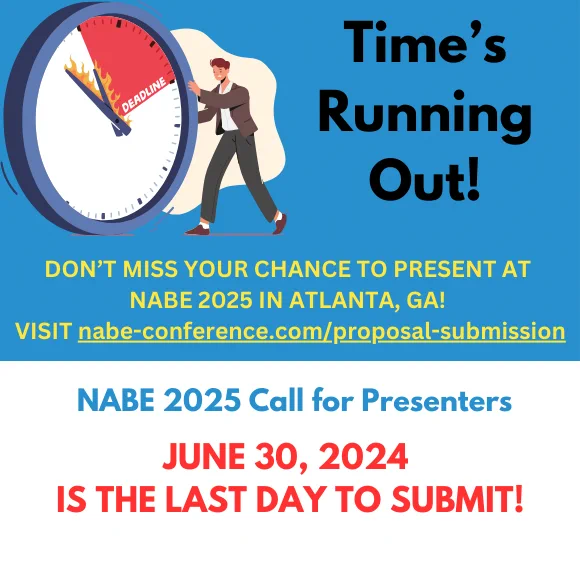 DEADLINE

Time's Running Out!

DON'T MISS YOUR CHANCE TO PRESENT AT NABE 2025 IN ATLANTA, GA!
VISIT nabe-conference.com/proposal-submission

NABE 2025 Call for Presenters

JUNE 30, 2024
IS THE LAST DAY TO SUBMIT!